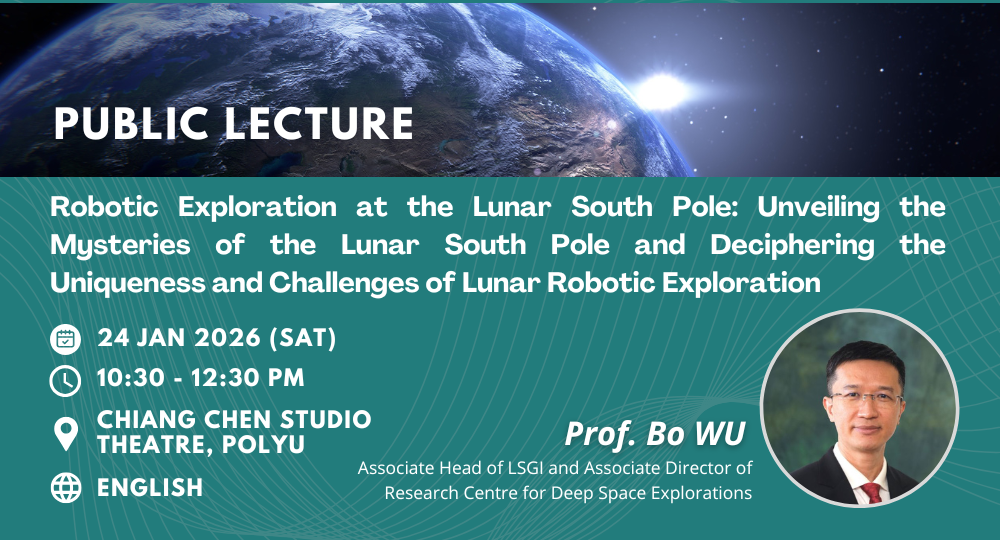 PUBLIC LECTURE

Robotic Exploration at the Lunar South Pole: Unveiling the Mysteries of the Lunar South Pole and Deciphering the Uniqueness and Challenges of Lunar Robotic Exploration

24 JAN 2026 (SAT)

10:30 - 12:30 PM

CHIANG CHEN STUDIO THEATRE, POLYU

ENGLISH

Prof. Bo WU

Associate Head of LSGI and Associate Director of Research Centre for Deep Space Explorations